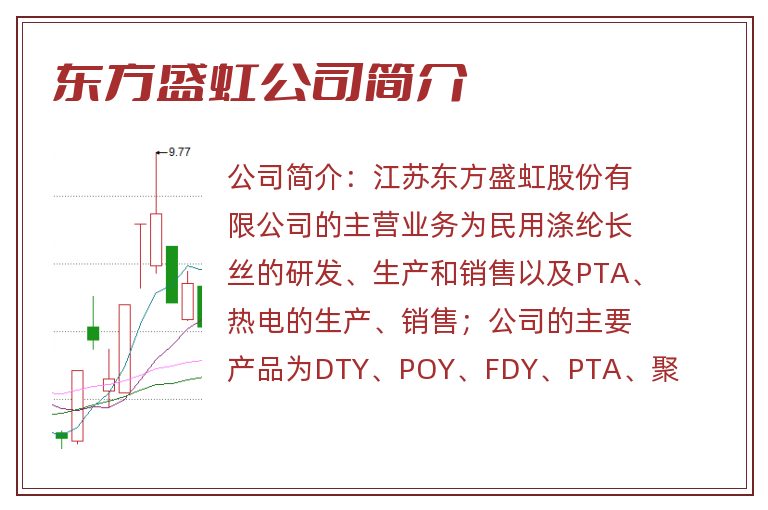 东方盛虹公司简介

9.77

公司简介：江苏东方盛虹股份有限公司的主营业务为民用涤纶长丝的研发、生产和销售以及PTA、热电的生产、销售；公司的主要产品为DTY、POY、FDY、PTA、聚